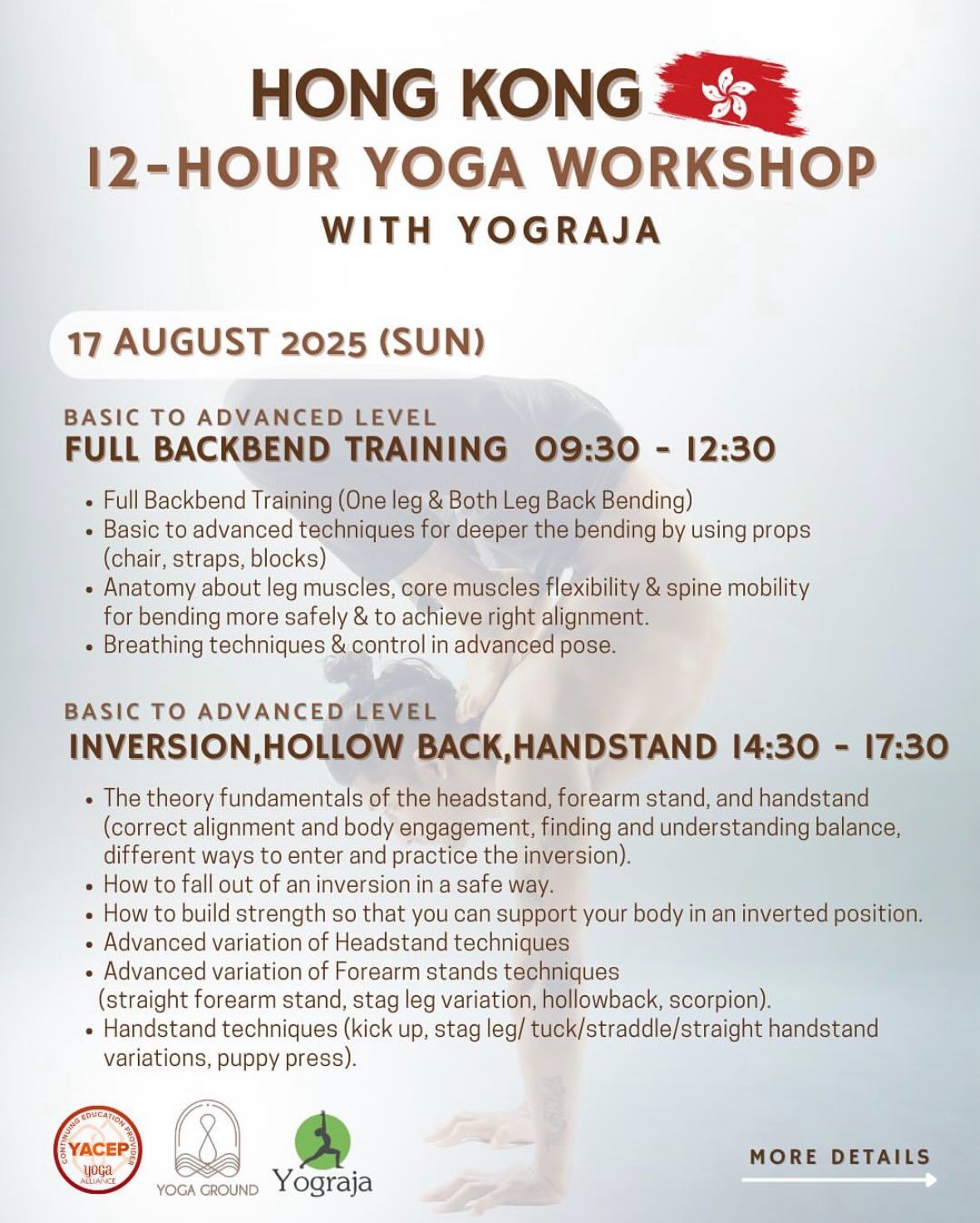 HONG KONG
12-HOUR YOGA WORKSHOP
WITH YOGRAJA

17 AUGUST 2025 (SUN)

BASIC TO ADVANCED LEVEL
FULL BACKBEND TRAINING 09:30 - 12:30

• Full Backbend Training (One leg & Both Leg Back Bending)
• Basic to advanced techniques for deeper the bending by using props (chair, straps, blocks)
• Anatomy about leg muscles, core muscles flexibility & spine mobility for bending more safely & to achieve right alignment.
• Breathing techniques & control in advanced pose.

BASIC TO ADVANCED LEVEL
INVERSION,HOLLOW BACK,HANDSTAND 14:30 - 17:30

• The theory fundamentals of the headstand, forearm stand, and handstand (correct alignment and body engagement, finding and understanding balance, different ways to enter and practice the inversion).
• How to fall out of an inversion in a safe way.
• How to build strength so that you can support your body in an inverted position.
• Advanced variation of Headstand techniques
• Advanced variation of Forearm stands techniques (straight forearm stand, stag leg variation, hollowback, scorpion).
• Handstand techniques (kick up, stag leg/ tuck/straddle/straight handstand variations, puppy press).

CONTINUING EDUCATION PROVIDER YACEP yoga ALLIANCE
YOGA GROUND
Yograja

MORE DETAILS